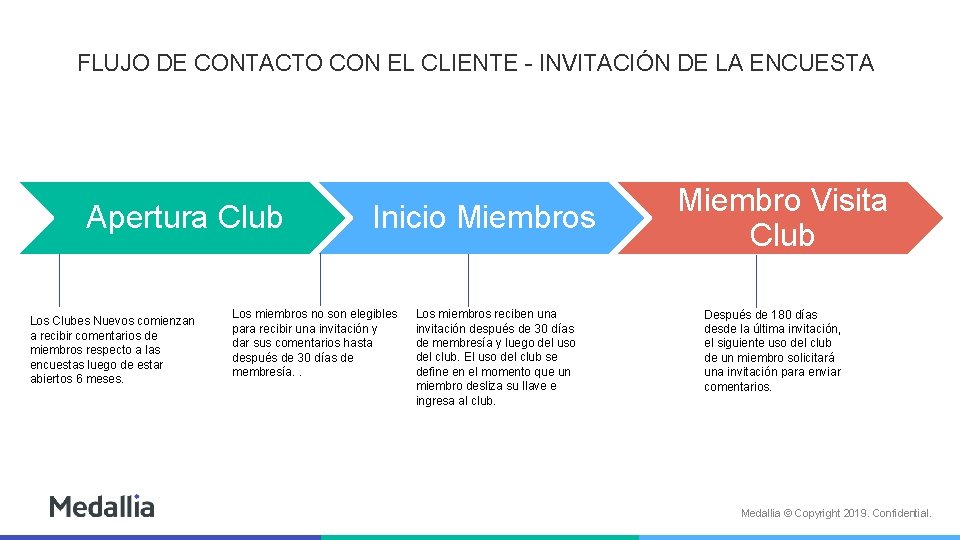 FLUJO DE CONTACTO CON EL CLIENTE - INVITACIÓN DE LA ENCUESTA

Apertura Club

Inicio Miembros

Miembro Visita Club

Los Clubes Nuevos comienzan a recibir comentarios de miembros respecto a las encuestas luego de estar abiertos 6 meses.

Los miembros no son elegibles para recibir una invitación y dar sus comentarios hasta después de 30 días de membresía. .

Los miembros reciben una invitación después de 30 días de membresía y luego del uso del club. El uso del club se define en el momento que un miembro desliza su llave e ingresa al club.

Después de 180 días desde la última invitación, el siguiente uso del club de un miembro solicitará una invitación para enviar comentarios.

Medallia

Medallia © Copyright 2019. Confidential.